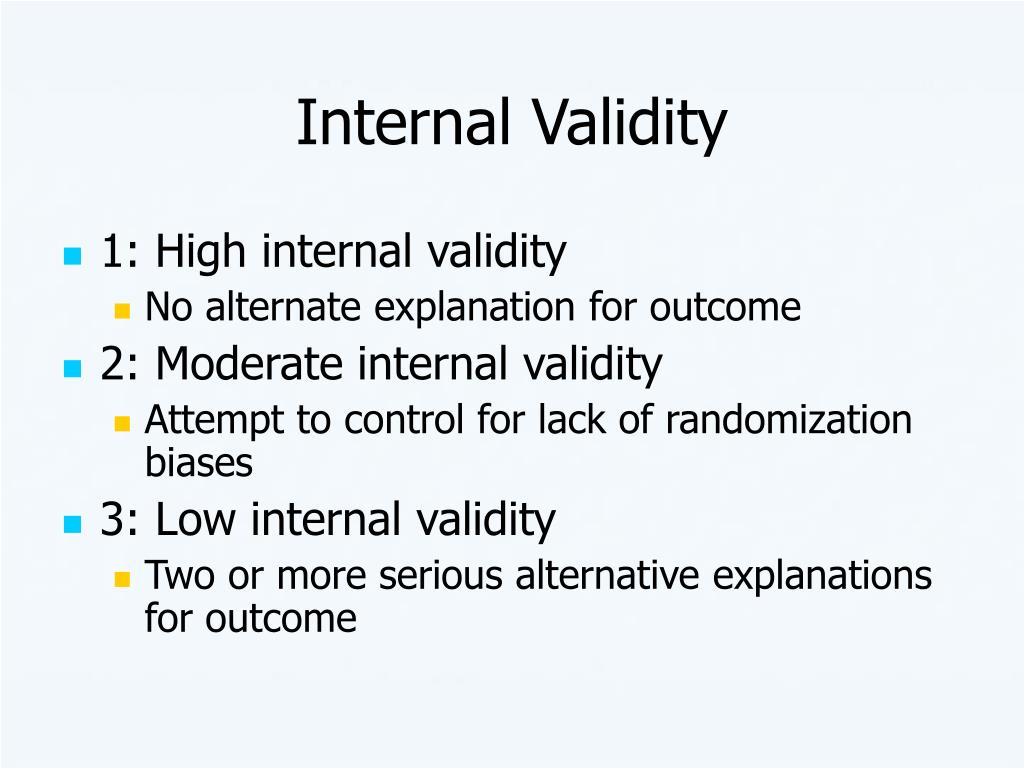 Internal Validity

1: High internal validity
No alternate explanation for outcome
2: Moderate internal validity
Attempt to control for lack of randomization biases
3: Low internal validity
Two or more serious alternative explanations for outcome